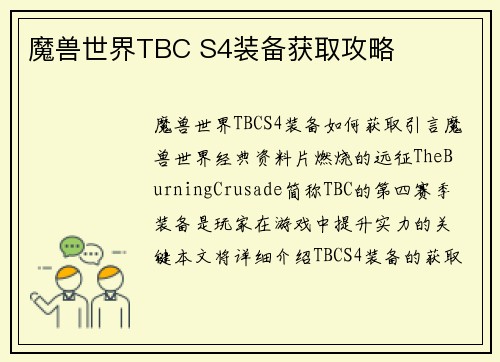 魔兽世界TBC S4装备获取攻略

魔兽世界TBCS4装备如何获取引言魔兽世界经典资料片燃烧的远征TheBurningCrusade简称TBC的第四赛季装备是玩家在游戏中提升实力的关键本文将详细介绍TBCS4装备的获取